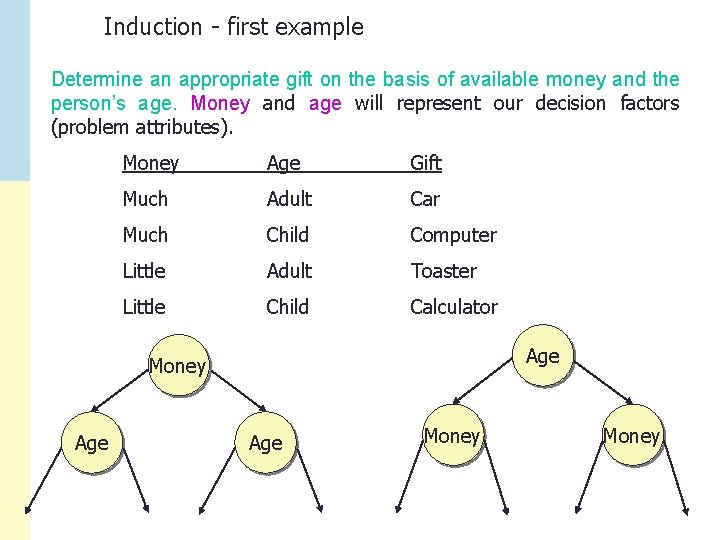 Induction - first example

Determine an appropriate gift on the basis of available money and the person's age. Money and age will represent our decision factors (problem attributes).

| Money | Age | Gift |
|---|---|---|
| Much | Adult | Car |
| Much | Child | Computer |
| Little | Adult | Toaster |
| Little | Child | Calculator |

Money

Age

Age

Age

Money

Money